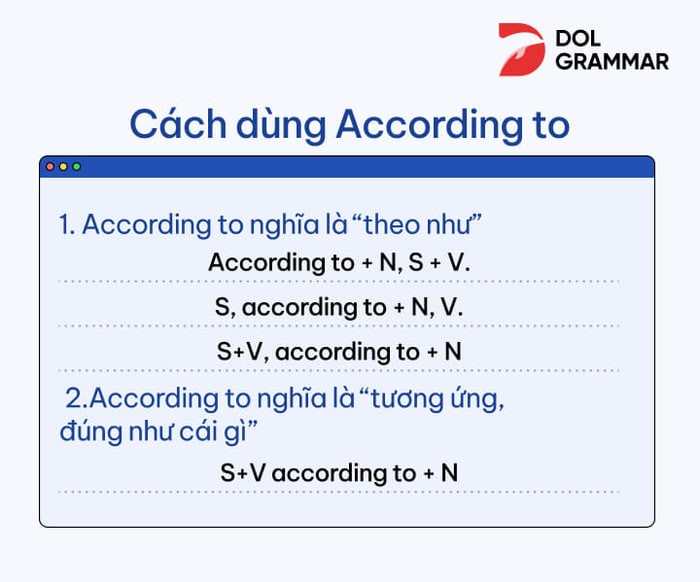 DOL GRAMMAR

Cách dùng According to

1. According to nghĩa là “theo như”

According to + N, S + V.

S, according to + N, V.

S+V, according to + N

2.According to nghĩa là “tương ứng, đúng như cái gì”

S+V according to + N